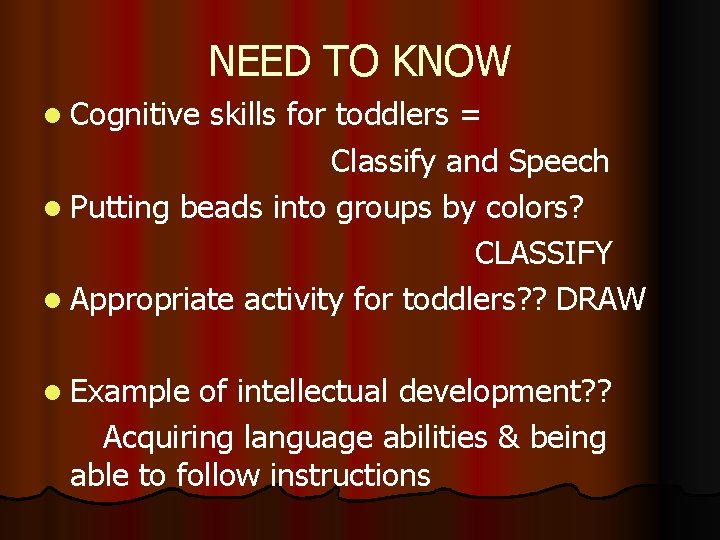 NEED TO KNOW

- Cognitive skills for toddlers = Classify and Speech
- Putting beads into groups by colors? CLASSIFY
- Appropriate activity for toddlers?? DRAW

- Example of intellectual development?? Acquiring language abilities & being able to follow instructions